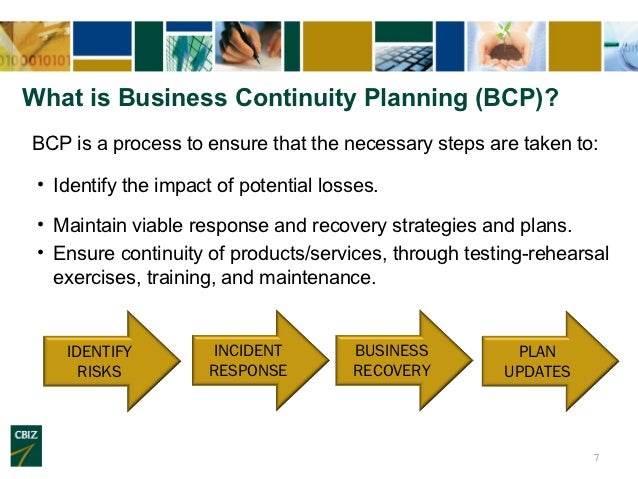 0100010101

What is Business Continuity Planning (BCP)?

BCP is a process to ensure that the necessary steps are taken to:

• Identify the impact of potential losses.

• Maintain viable response and recovery strategies and plans.

• Ensure continuity of products/services, through testing-rehearsal exercises, training, and maintenance.

IDENTIFY RISKS

INCIDENT RESPONSE

BUSINESS RECOVERY

PLAN UPDATES

CBIZ

7